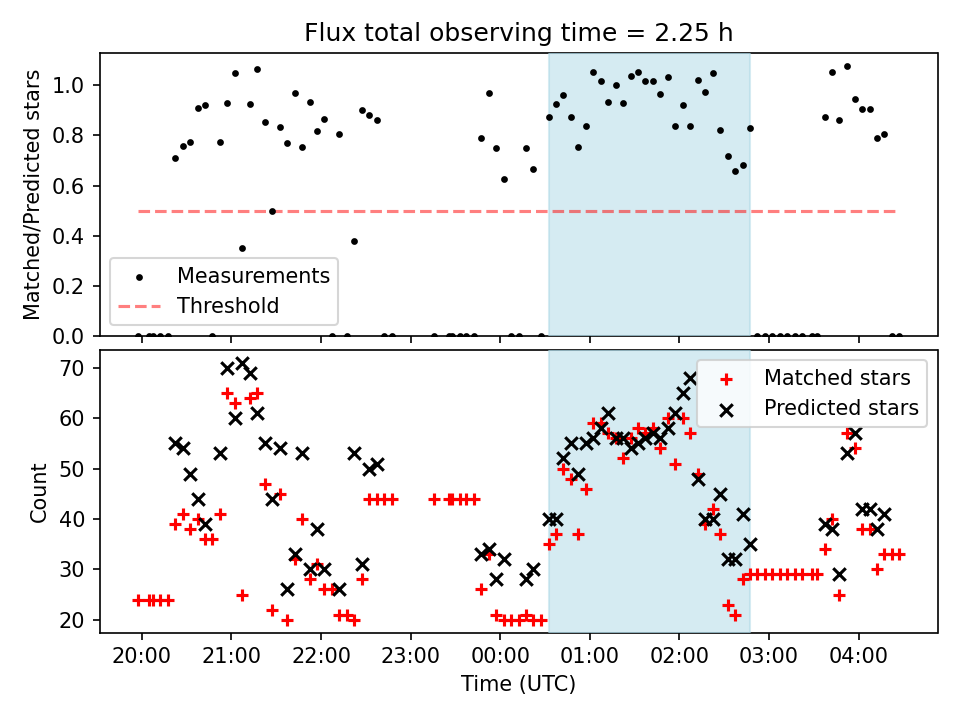 Flux total observing time = 2.25 h

Matched/Predicted stars

1.0
0.8
0.6
0.4
0.2
0.0

Measurements
Threshold

Count

70
60
50
40
30
20

Matched stars
Predicted stars

20:00 21:00 22:00 23:00 00:00 01:00 02:00 03:00 04:00

Time (UTC)